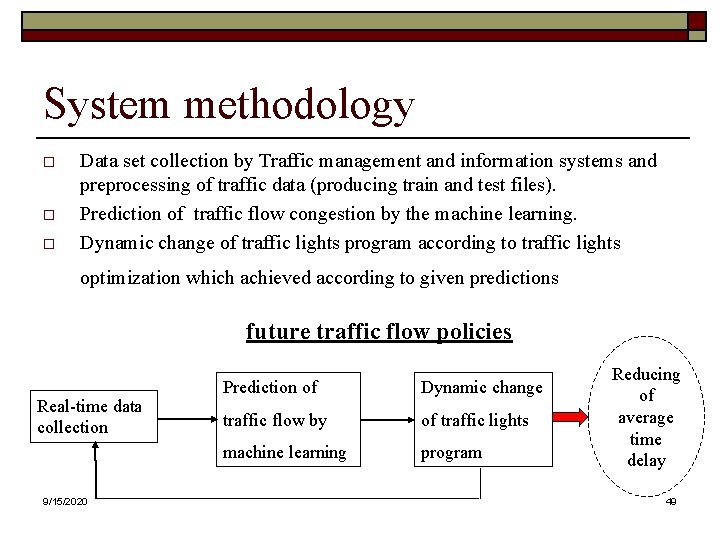 System methodology

□ Data set collection by Traffic management and information systems and preprocessing of traffic data (producing train and test files).

□ Prediction of traffic flow congestion by the machine learning.

□ Dynamic change of traffic lights program according to traffic lights optimization which achieved according to given predictions

future traffic flow policies

Real-time data collection

Prediction of traffic flow by machine learning

Dynamic change of traffic lights program

Reducing of average time delay

9/15/2020

49